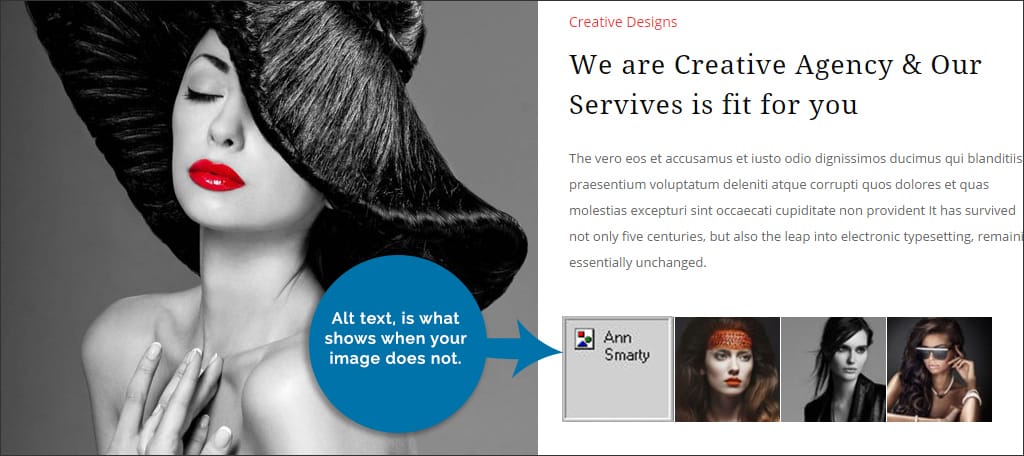 Creative Designs

We are Creative Agency & Our Servives is fit for you

The vero eos et accusamus et iusto odio dignissimos ducimus qui blanditiis praesentium voluptatum deleniti atque corrupti quos dolores et quas molestias excepturi sint occaecati cupiditate non provident It has survived not only five centuries, but also the leap into electronic typesetting, remaini essentially unchanged.

Alt text, is what shows when your image does not.

Ann Smarty